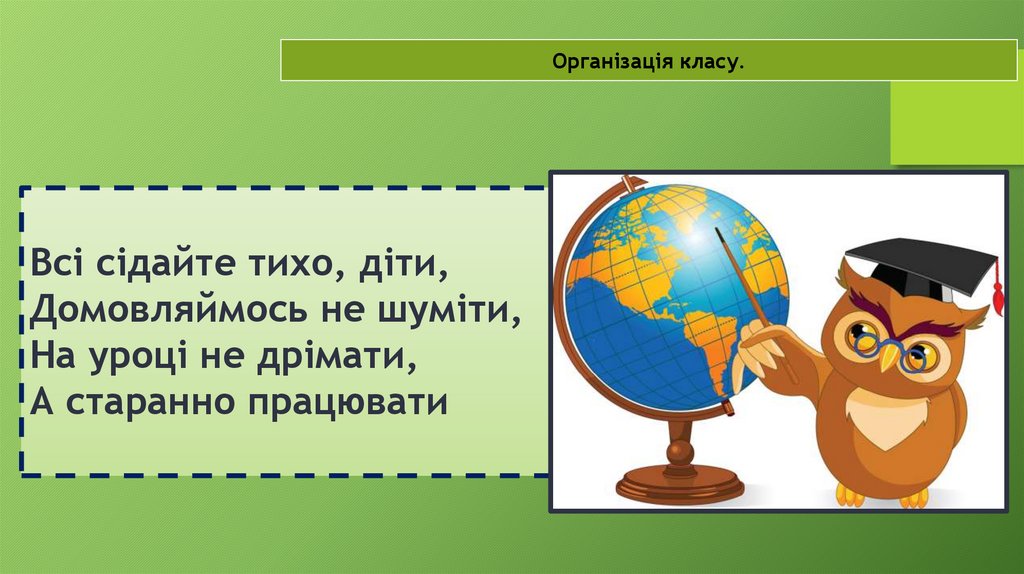 Організація класу.

Всі сідайте тихо, діти,
Домовляймось не шуміти,
На уроці не дрімати,
А старанно працювати